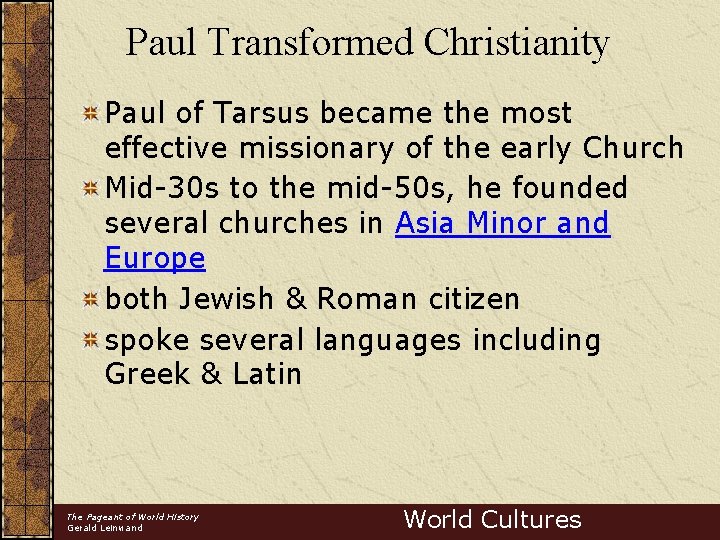 Paul Transformed Christianity

Paul of Tarsus became the most effective missionary of the early Church

Mid-30s to the mid-50s, he founded several churches in Asia Minor and Europe

both Jewish & Roman citizen

spoke several languages including Greek & Latin

The Pageant of World History
Gerald Leinwand

World Cultures